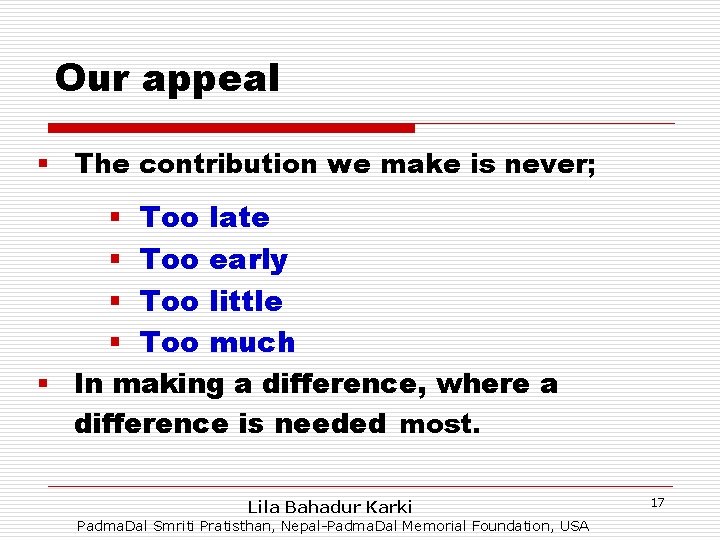 Our appeal

- The contribution we make is never;
  - Too late
  - Too early
  - Too little
  - Too much
- In making a difference, where a difference is needed most.

Lila Bahadur Karki
PadmaDal Smriti Pratisthan, Nepal-PadmaDal Memorial Foundation, USA

17